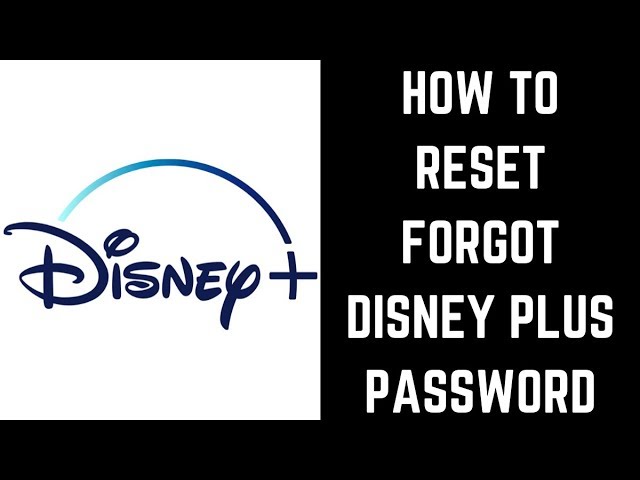 Disney+

HOW TO RESET FORGOT DISNEY PLUS PASSWORD